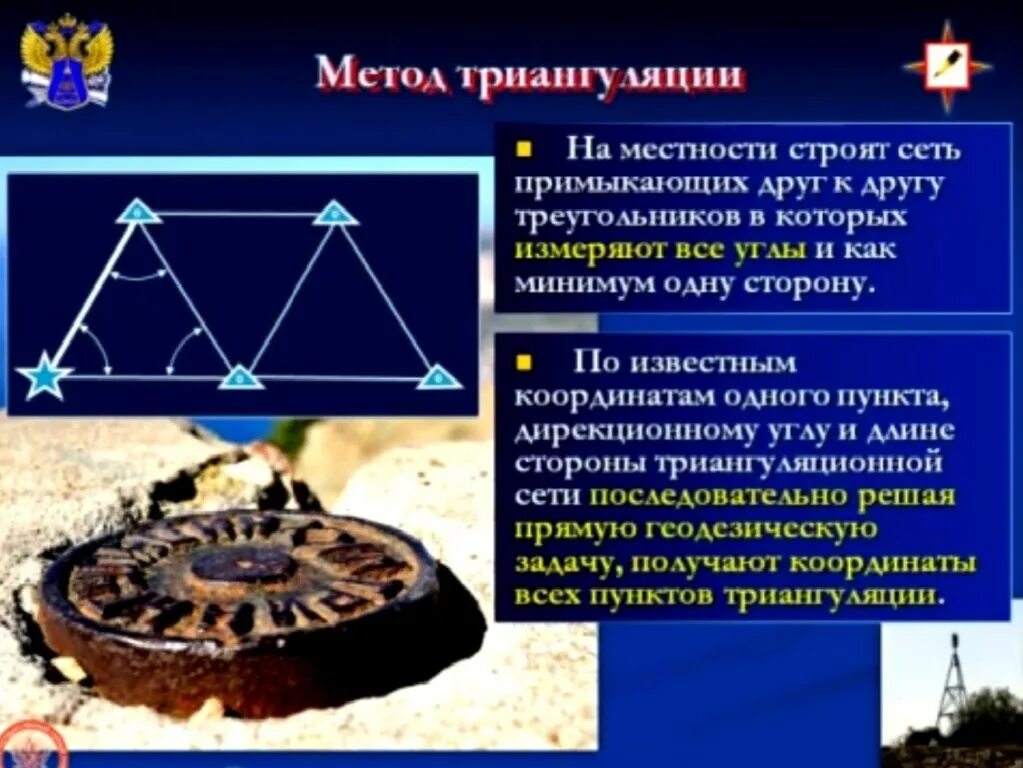 Метод триангуляции

На местности строят сеть примыкающих друг к другу треугольников в которых измеряют все углы и как минимум одну сторону.

По известным координатам одного пункта, дирекционному углу и длине стороны триангуляционной сети последовательно решая прямую геодезическую задачу, получают координаты всех пунктов триангуляции.